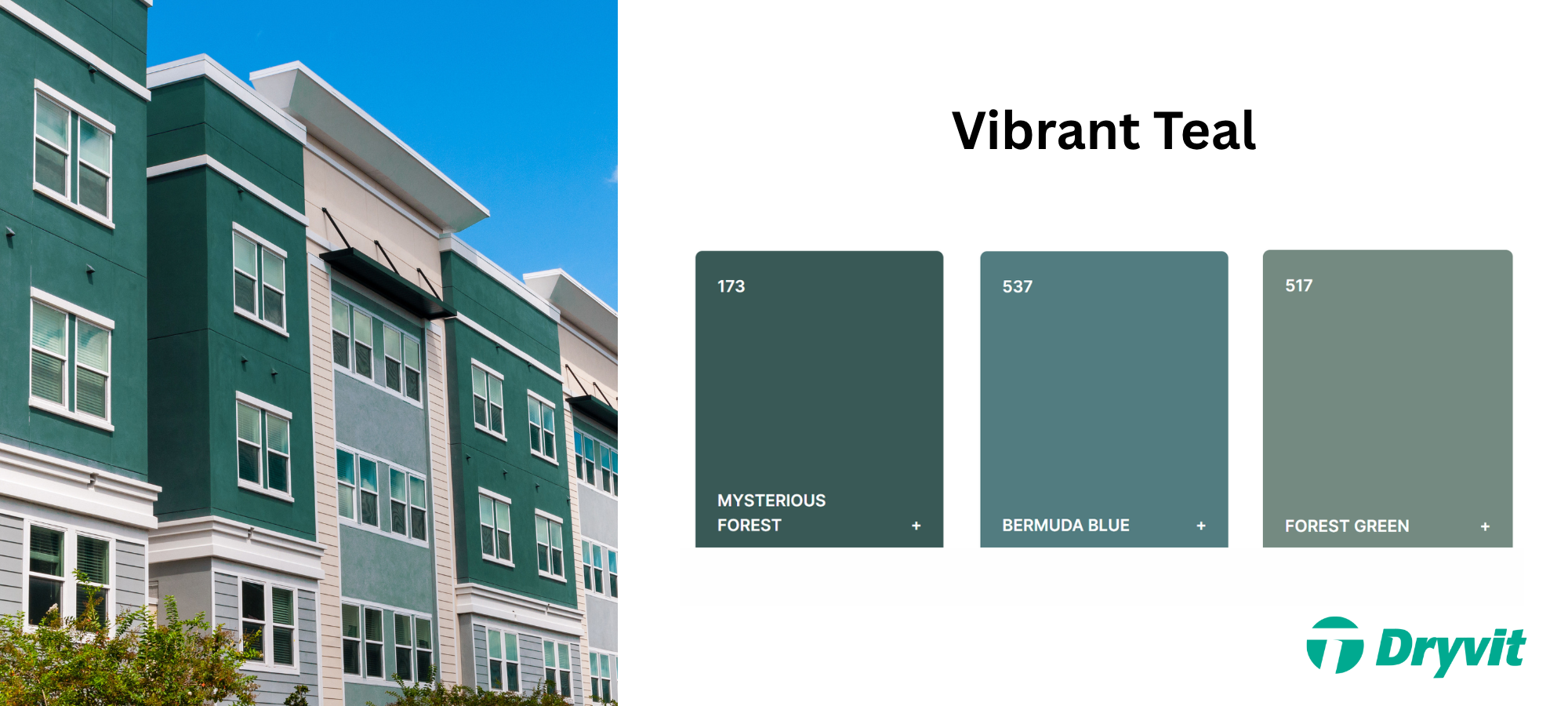 Vibrant Teal

173

MYSTERIOUS FOREST +

537

BERMUDA BLUE +

517

FOREST GREEN +

Dryvit